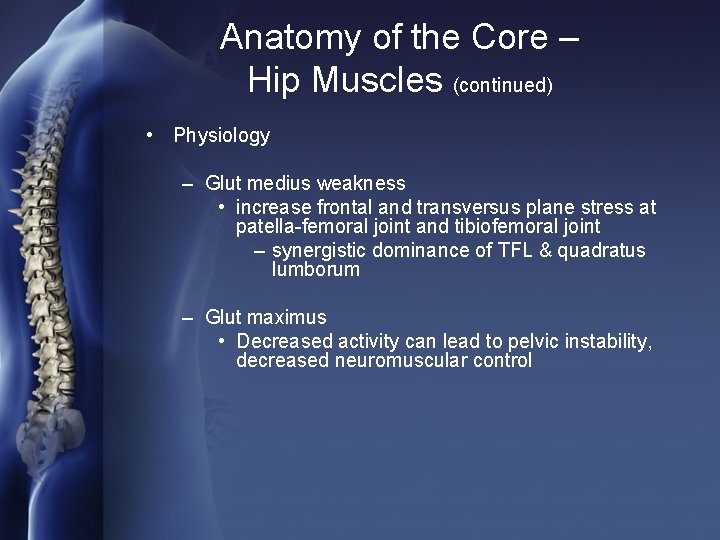 Anatomy of the Core – Hip Muscles (continued)

• Physiology

– Glut medius weakness
• increase frontal and transversus plane stress at patella-femoral joint and tibiofemoral joint
– synergistic dominance of TFL & quadratus lumborum

– Glut maximus
• Decreased activity can lead to pelvic instability, decreased neuromuscular control